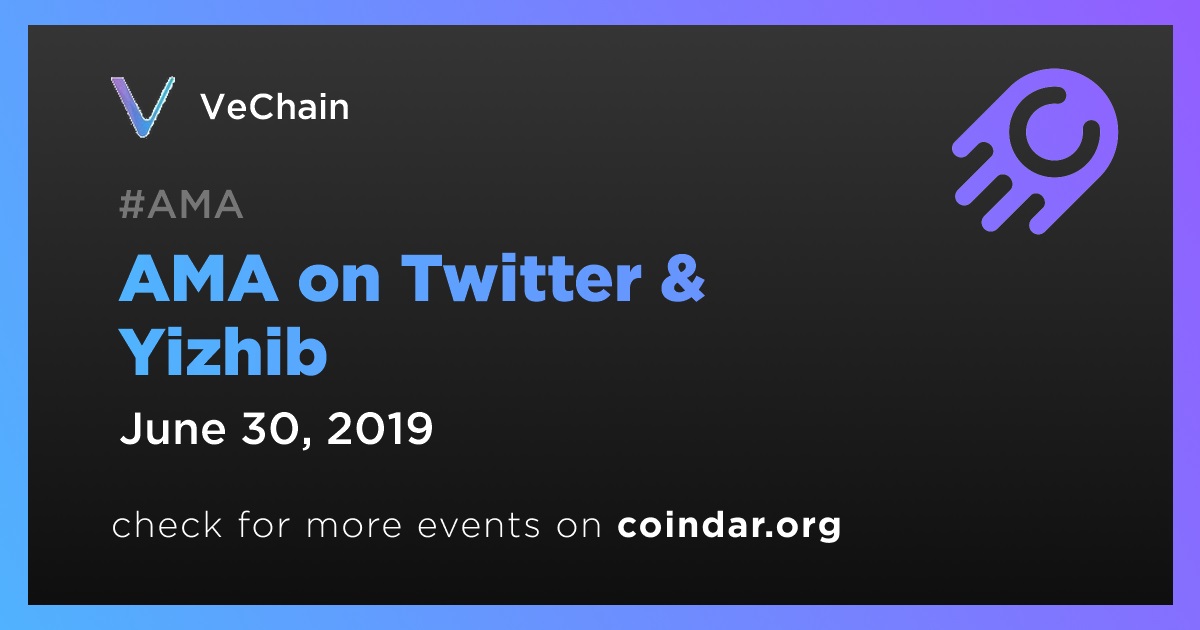 VeChain

#AMA

AMA on Twitter & Yizhib

June 30, 2019

check for more events on coindar.org